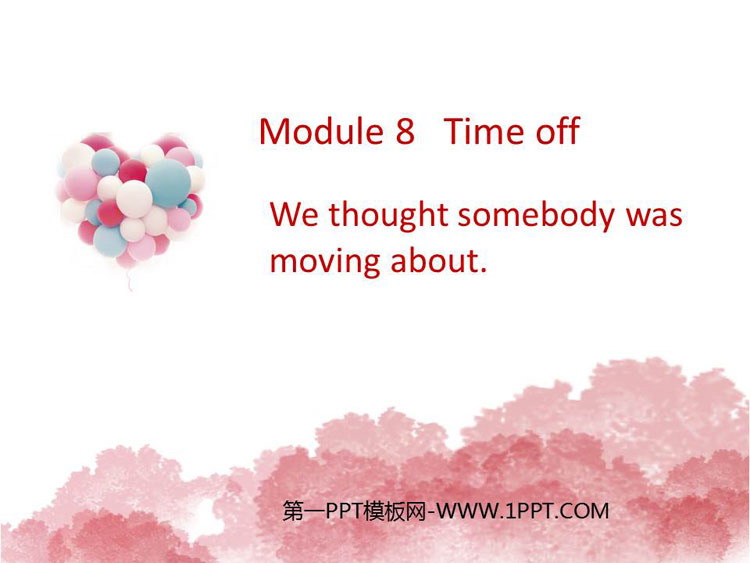 Module 8   Time off

We thought somebody was moving about.

第一PPT模板网-WWW.1PPT.COM